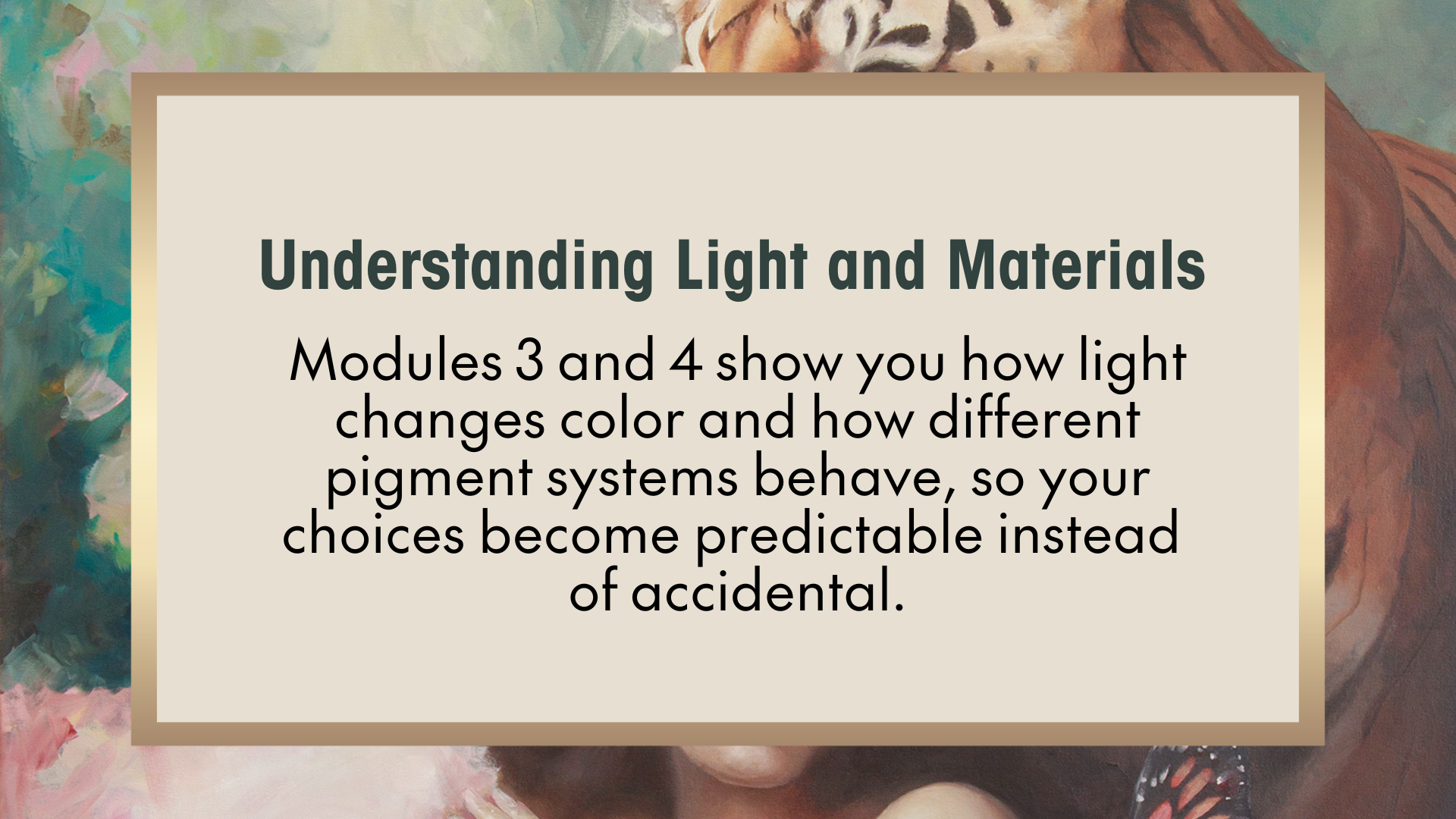 Understanding Light and Materials

Modules 3 and 4 show you how light changes color and how different pigment systems behave, so your choices become predictable instead of accidental.